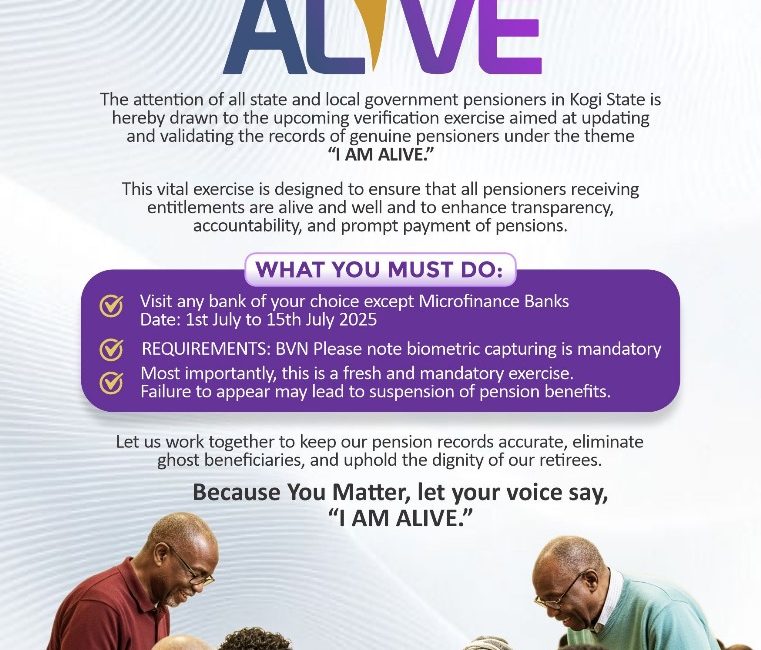 ALIVE

The attention of all state and local government pensioners in Kogi State is hereby drawn to the upcoming verification exercise aimed at updating and validating the records of genuine pensioners under the theme "I AM ALIVE."

This vital exercise is designed to ensure that all pensioners receiving entitlements are alive and well and to enhance transparency, accountability, and prompt payment of pensions.

WHAT YOU MUST DO:

Visit any bank of your choice except Microfinance Banks
Date: 1st July to 15th July 2025

REQUIREMENTS: BVN Please note biometric capturing is mandatory

Most importantly, this is a fresh and mandatory exercise. Failure to appear may lead to suspension of pension benefits.

Let us work together to keep our pension records accurate, eliminate ghost beneficiaries, and uphold the dignity of our retirees.

Because You Matter, let your voice say, "I AM ALIVE."